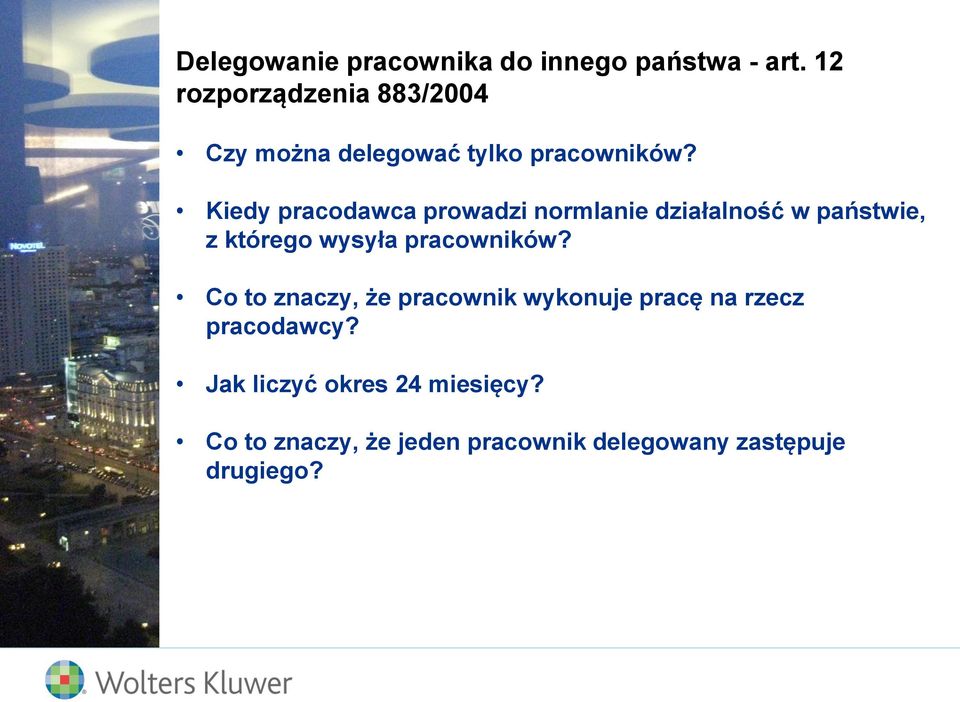 Delegowanie pracownika do innego państwa - art. 12 rozporządzenia 883/2004

• Czy można delegować tylko pracowników?

• Kiedy pracodawca prowadzi normlanie działalność w państwie, z którego wysyła pracowników?

• Co to znaczy, że pracownik wykonuje pracę na rzecz pracodawcy?

• Jak liczyć okres 24 miesięcy?

• Co to znaczy, że jeden pracownik delegowany zastępuje drugiego?

NOVOTEL

Wolters Kluwer